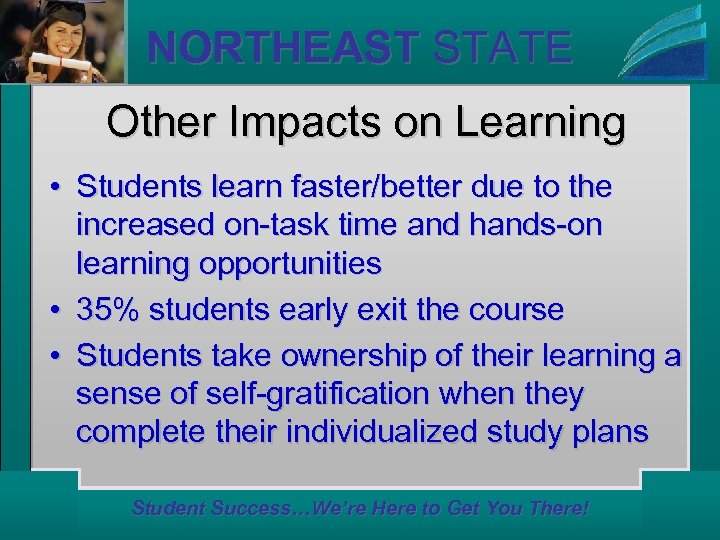 NORTHEAST STATE

Other Impacts on Learning

• Students learn faster/better due to the increased on-task time and hands-on learning opportunities
• 35% students early exit the course
• Students take ownership of their learning a sense of self-gratification when they complete their individualized study plans

Student Success…We're Here to Get You There!